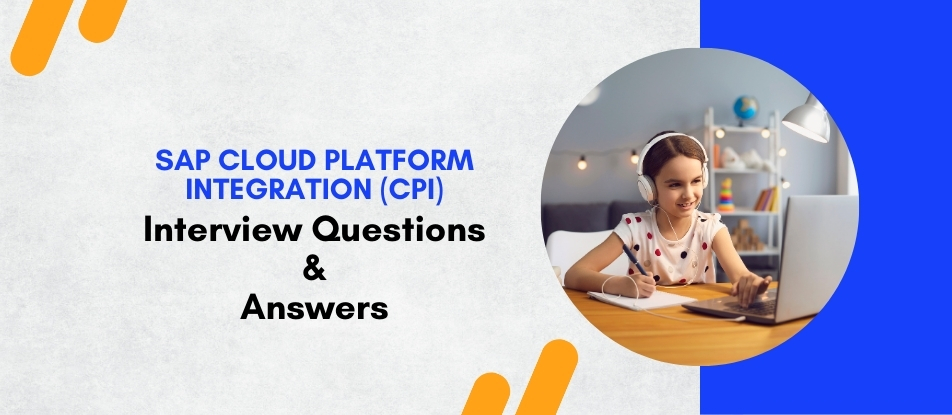 SAP CLOUD PLATFORM INTEGRATION (CPI)
Interview Questions
&
Answers